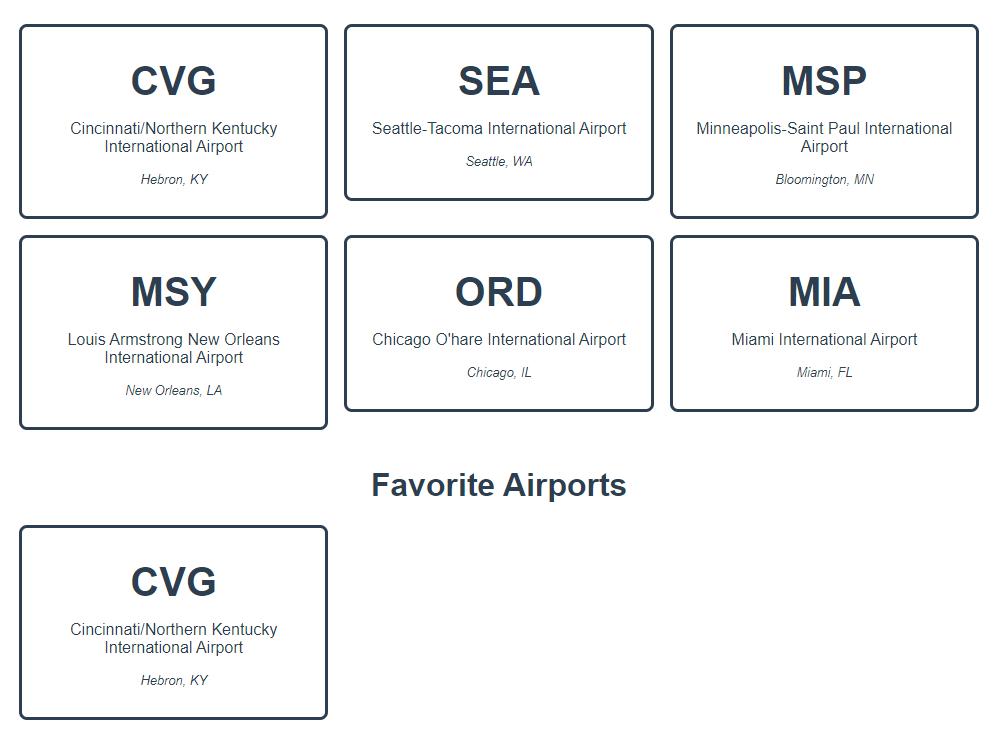 CVG
Cincinnati/Northern Kentucky International Airport
Hebron, KY

SEA
Seattle-Tacoma International Airport
Seattle, WA

MSP
Minneapolis-Saint Paul International Airport
Bloomington, MN

MSY
Louis Armstrong New Orleans International Airport
New Orleans, LA

ORD
Chicago O'hare International Airport
Chicago, IL

MIA
Miami International Airport
Miami, FL

Favorite Airports

CVG
Cincinnati/Northern Kentucky International Airport
Hebron, KY